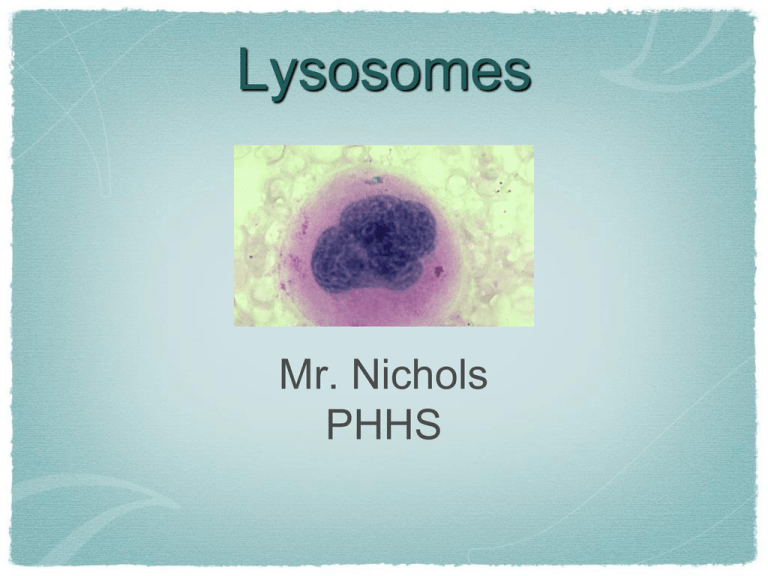 Lysosomes

Mr. Nichols
PHHS